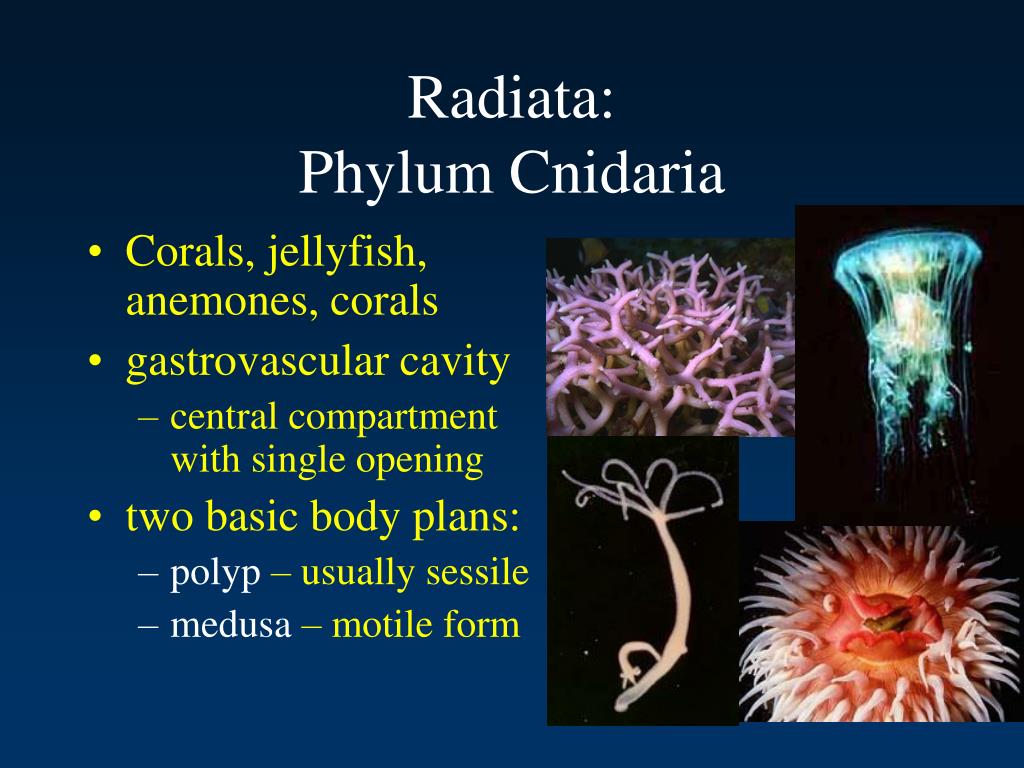 Radiata:
Phylum Cnidaria

• Corals, jellyfish, anemones, corals
• gastrovascular cavity
– central compartment with single opening
• two basic body plans:
– polyp – usually sessile
– medusa – motile form